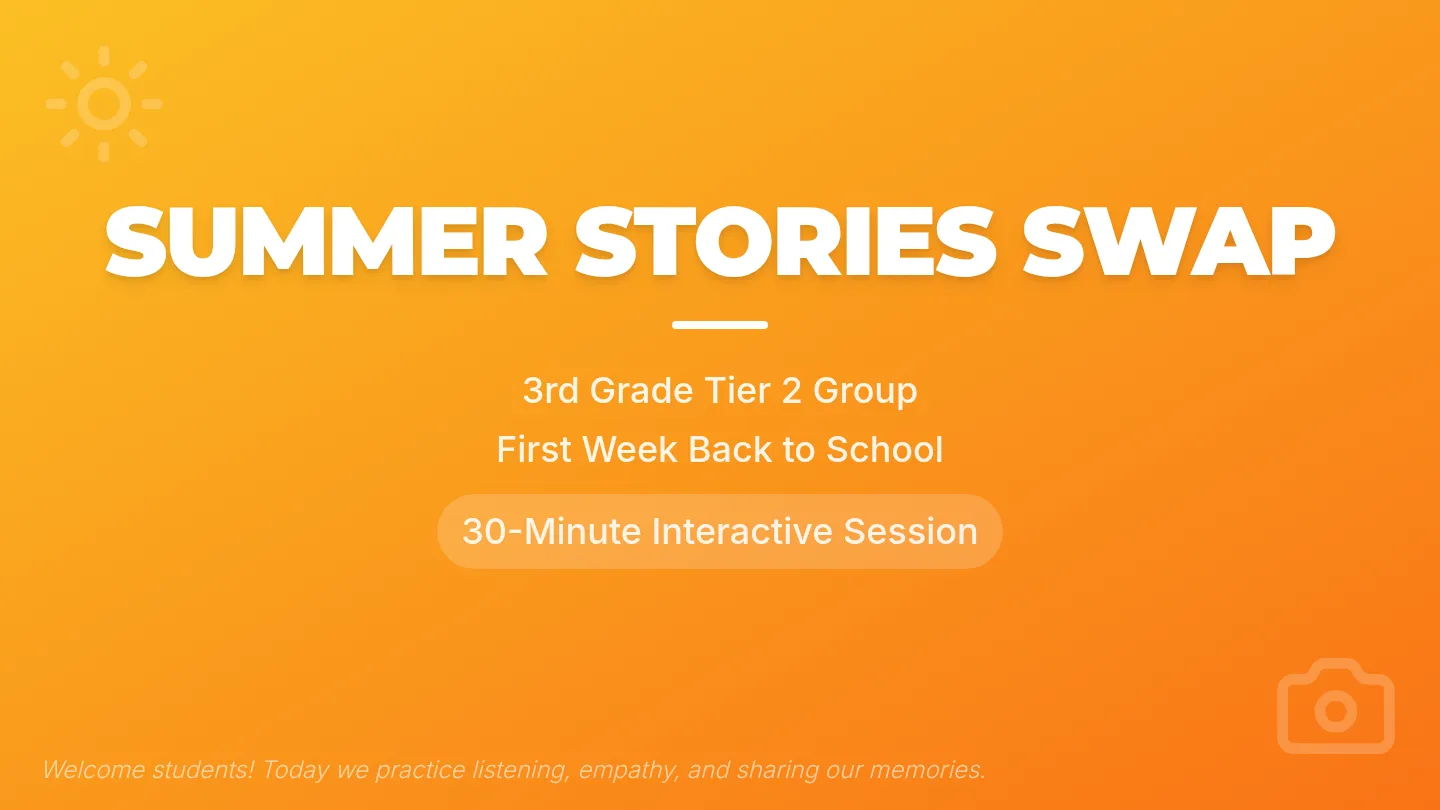 SUMMER STORIES SWAP

3rd Grade Tier 2 Group
First Week Back to School

30-Minute Interactive Session

Welcome students! Today we practice listening, empathy, and sharing our memories.